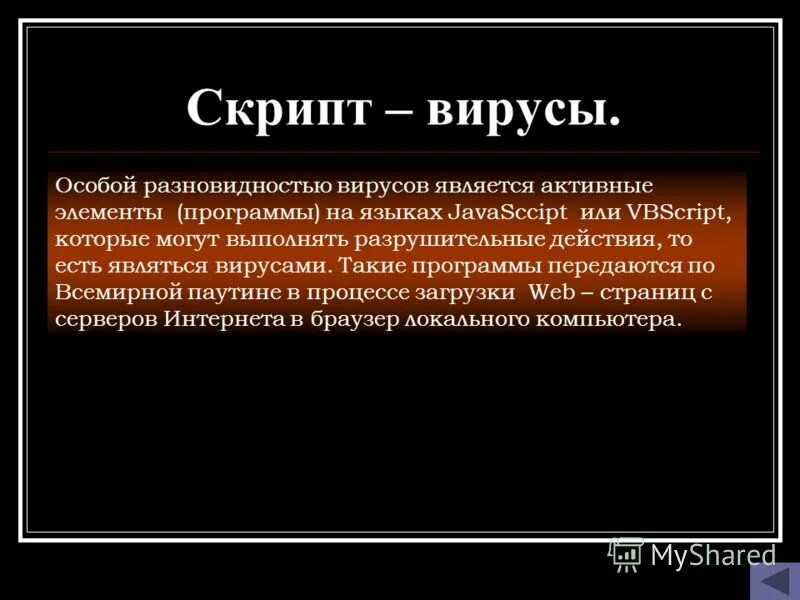 Скрипт – вирусы.

Особой разновидностью вирусов является активные элементы (программы) на языках JavaSccipt или VBScript, которые могут выполнять разрушительные действия, то есть являться вирусами. Такие программы передаются по Всемирной паутине в процессе загрузки Web – страниц с серверов Интернета в браузер локального компьютера.

MyShared